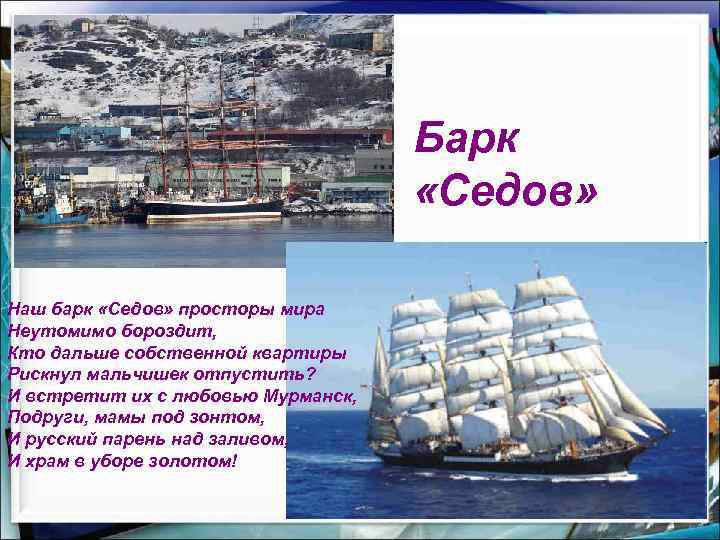 Барк «Седов»

Наш барк «Седов» просторы мира
Неутомимо бороздит,
Кто дальше собственной квартиры
Рискнул мальчишек отпустить?
И встретит их с любовью Мурманск,
Подруги, мамы под зонтом,
И русский парень над заливом,
И храм в уборе золотом!